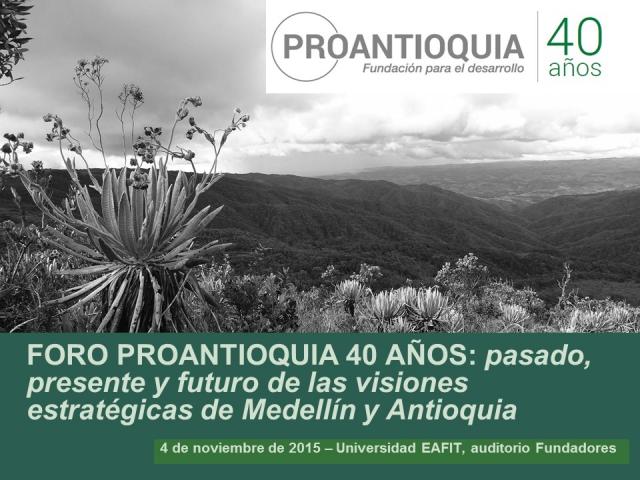 PROANTIOQUIA
Fundación para el desarrollo

40
años

FORO PROANTIOQUIA 40 AÑOS: pasado, presente y futuro de las visiones estratégicas de Medellín y Antioquia

4 de noviembre de 2015 – Universidad EAFIT, auditorio Fundadores